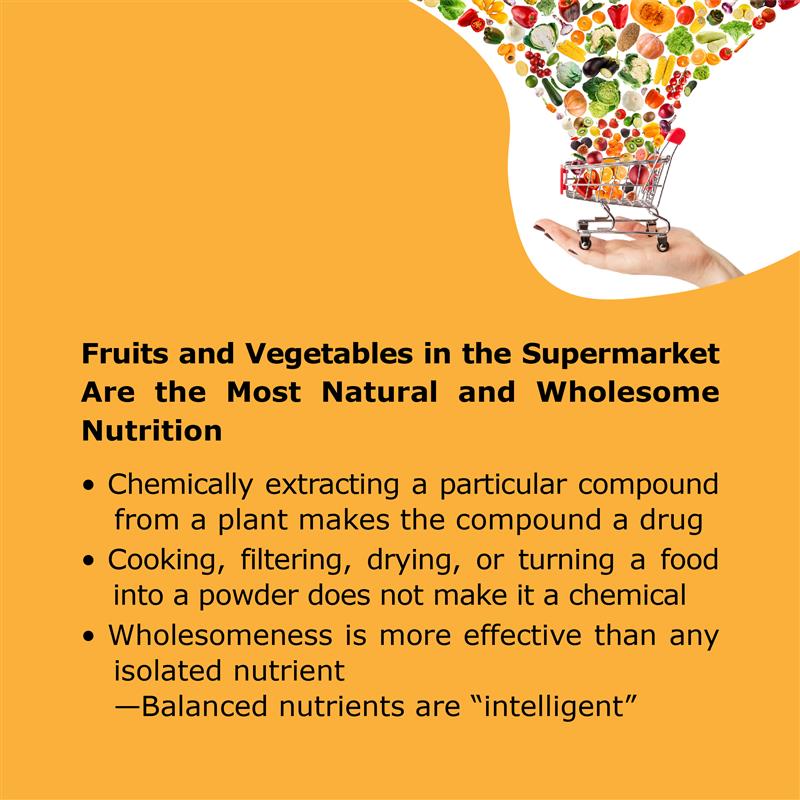 Fruits and Vegetables in the Supermarket Are the Most Natural and Wholesome Nutrition

• Chemically extracting a particular compound from a plant makes the compound a drug
• Cooking, filtering, drying, or turning a food into a powder does not make it a chemical
• Wholesomeness is more effective than any isolated nutrient
—Balanced nutrients are “intelligent”